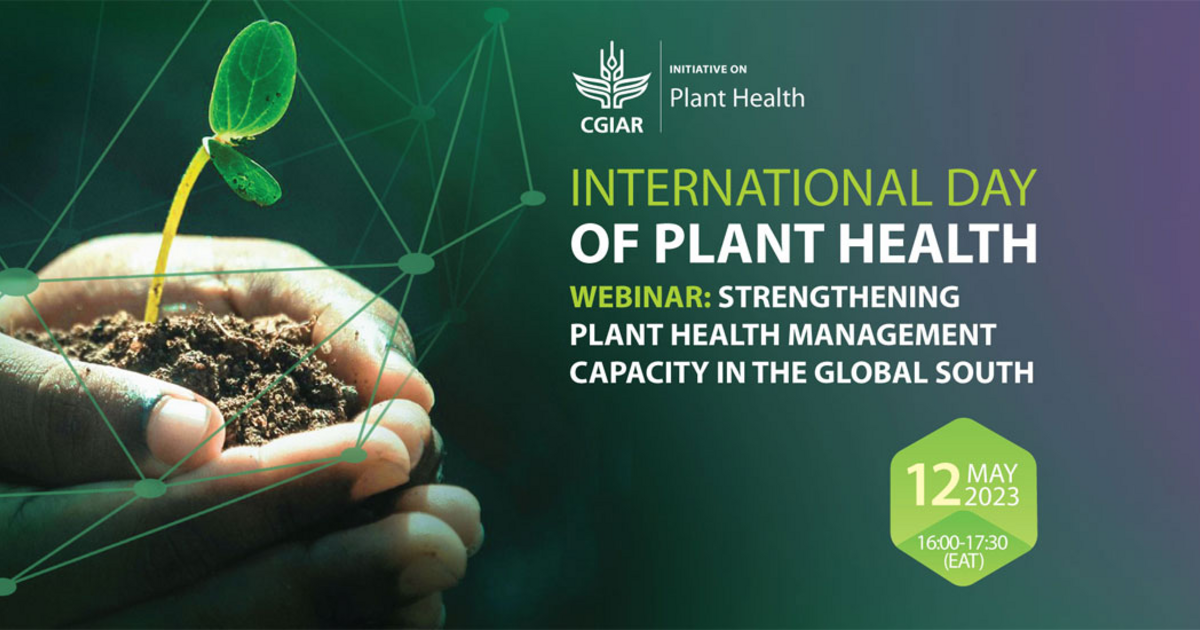 CGIAR

INITIATIVE ON
Plant Health

INTERNATIONAL DAY
OF PLANT HEALTH

WEBINAR: STRENGTHENING PLANT HEALTH MANAGEMENT CAPACITY IN THE GLOBAL SOUTH

12 MAY 2023

16:00-17:30 (EAT)